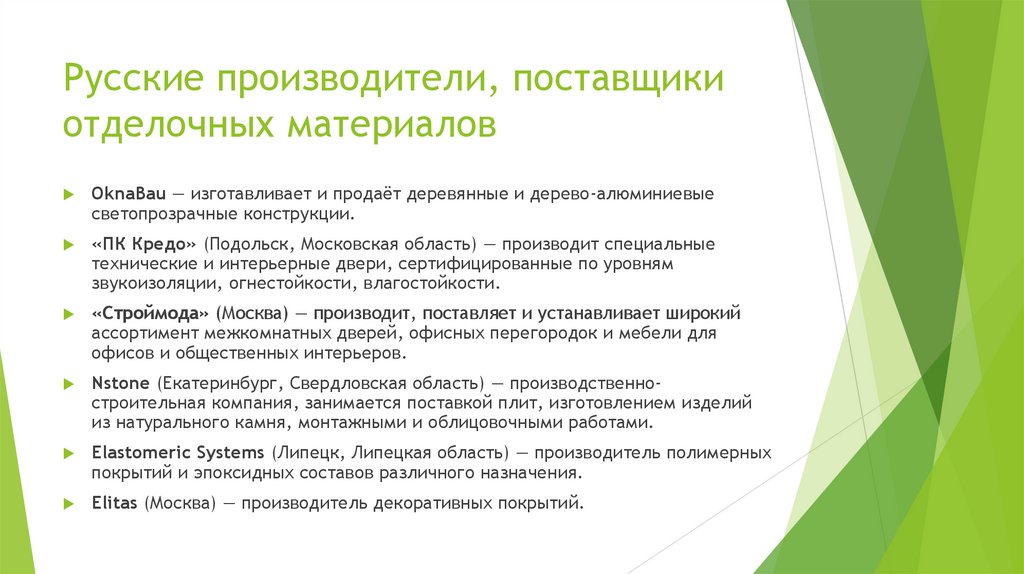 Русские производители, поставщики отделочных материалов

OknaBau — изготавливает и продаёт деревянные и дерево-алюминиевые светопрозрачные конструкции.

«ПК Кредо» (Подольск, Московская область) — производит специальные технические и интерьерные двери, сертифицированные по уровням звукоизоляции, огнестойкости, влагостойкости.

«Строймода» (Москва) — производит, поставляет и устанавливает широкий ассортимент межкомнатных дверей, офисных перегородок и мебели для офисов и общественных интерьеров.

Nstone (Екатеринбург, Свердловская область) — производственно-строительная компания, занимается поставкой плит, изготовлением изделий из натурального камня, монтажными и облицовочными работами.

Elastomeric Systems (Липецк, Липецкая область) — производитель полимерных покрытий и эпоксидных составов различного назначения.

Elitas (Москва) — производитель декоративных покрытий.